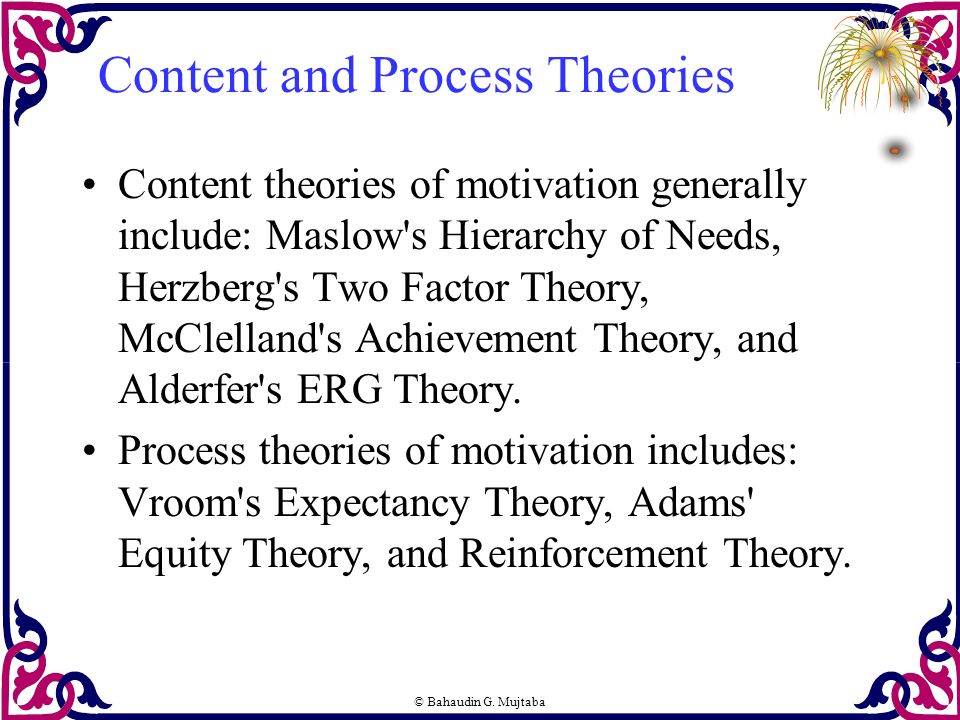 Content and Process Theories

• Content theories of motivation generally include: Maslow's Hierarchy of Needs, Herzberg's Two Factor Theory, McClelland's Achievement Theory, and Alderfer's ERG Theory.

• Process theories of motivation includes: Vroom's Expectancy Theory, Adams' Equity Theory, and Reinforcement Theory.

© Bahaudin G. Mujtaba